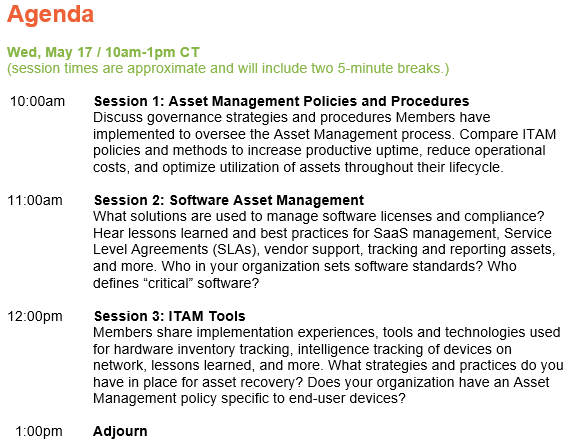 Agenda

Wed, May 17 / 10am-1pm CT
(session times are approximate and will include two 5-minute breaks.)

10:00am Session 1: Asset Management Policies and Procedures
Discuss governance strategies and procedures Members have implemented to oversee the Asset Management process. Compare ITAM policies and methods to increase productive uptime, reduce operational costs, and optimize utilization of assets throughout their lifecycle.

11:00am Session 2: Software Asset Management
What solutions are used to manage software licenses and compliance? Hear lessons learned and best practices for SaaS management, Service Level Agreements (SLAs), vendor support, tracking and reporting assets, and more. Who in your organization sets software standards? Who defines “critical” software?

12:00pm Session 3: ITAM Tools
Members share implementation experiences, tools and technologies used for hardware inventory tracking, intelligence tracking of devices on network, lessons learned, and more. What strategies and practices do you have in place for asset recovery? Does your organization have an Asset Management policy specific to end-user devices?

1:00pm Adjourn